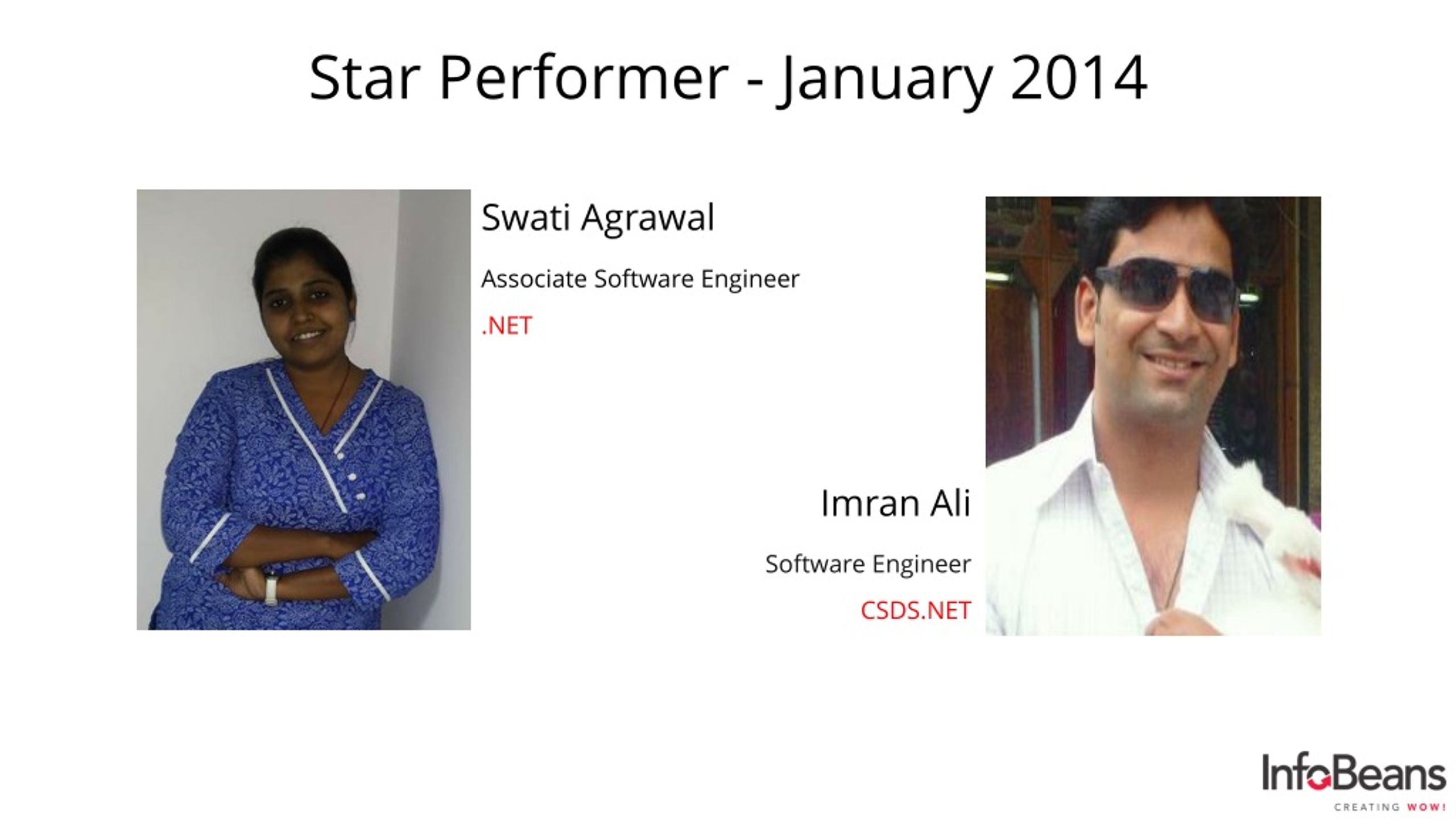 Star Performer - January 2014

Swati Agrawal

Associate Software Engineer

.NET

Imran Ali

Software Engineer

CSDS.NET

InfoBeans
CREATING WOW!